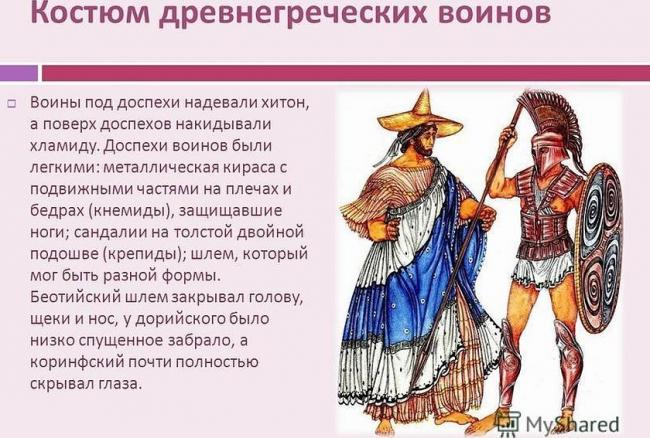 Костюм древнегреческих воинов

Воины под доспехи надевали хитон, а поверх доспехов накидывали хламиду. Доспехи воинов были легкими: металлическая кираса с подвижными частями на плечах и бедрах (кнемиды), защищавшие ноги; сандалии на толстой двойной подошве (крепиды); шлем, который мог быть разной формы. Беотийский шлем закрывал голову, щеки и нос, у дорийского было низко спущенное забрало, а коринфский почти полностью скрывал глаза.

MyShared